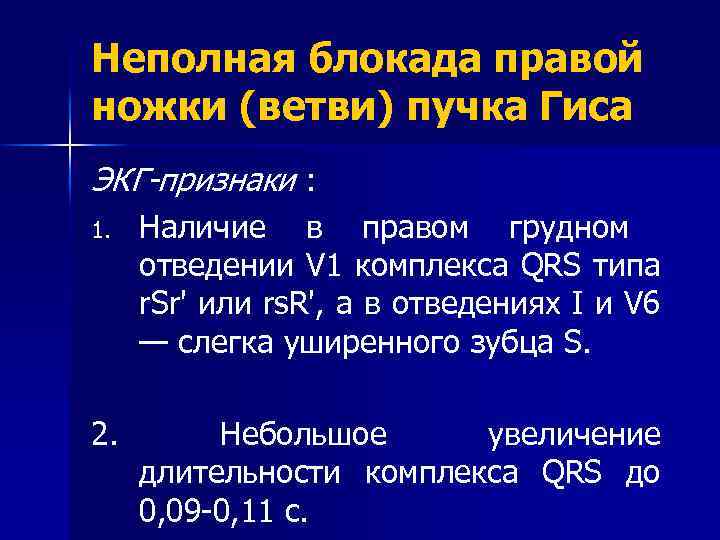 Неполная блокада правой ножки (ветви) пучка Гиса

ЭКГ-признаки :

1. Наличие в правом грудном отведении V1 комплекса QRS типа rSr' или rsR', а в отведениях I и V6 — слегка уширенного зубца S.

2. Небольшое увеличение длительности комплекса QRS до 0,09-0,11 с.